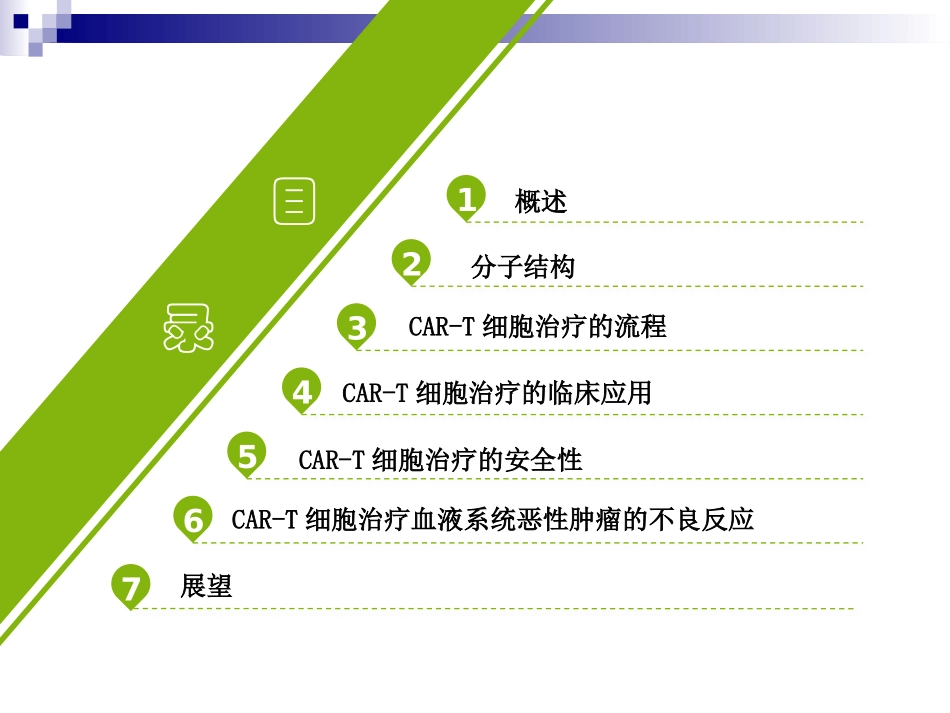 目
录

1 概述

2 分子结构

3 CAR-T 细胞治疗的流程

4 CAR-T 细胞治疗的临床应用

5 CAR-T 细胞治疗的安全性

6 CAR-T 细胞治疗血液系统恶性肿瘤的不良反应

7 展望